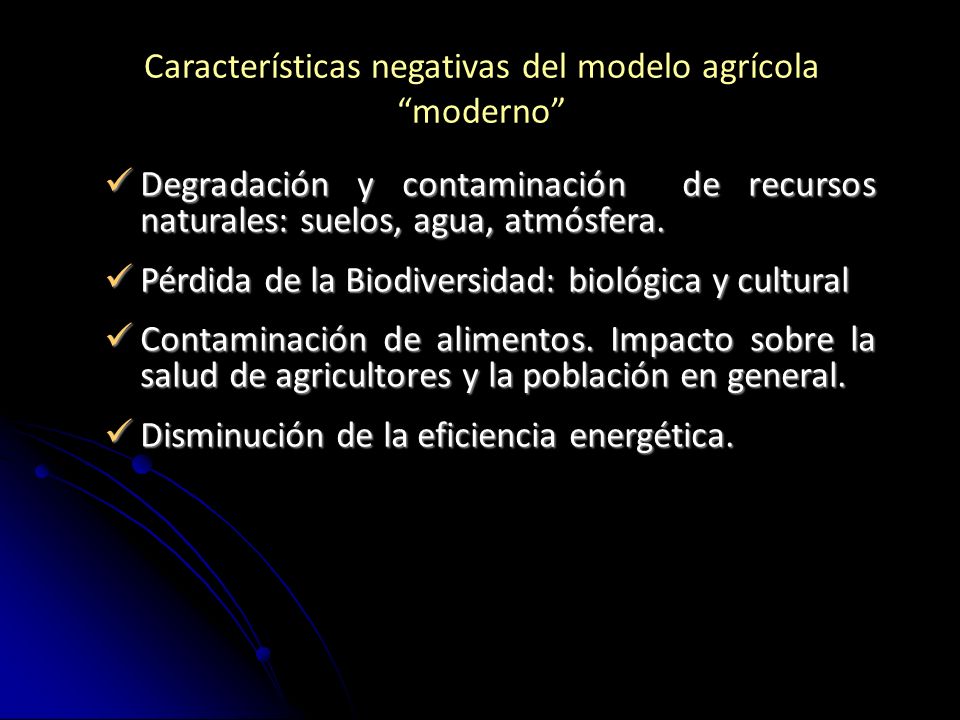 Características negativas del modelo agrícola “moderno”

✓ Degradación y contaminación de recursos naturales: suelos, agua, atmósfera.

✓ Pérdida de la Biodiversidad: biológica y cultural

✓ Contaminación de alimentos. Impacto sobre la salud de agricultores y la población en general.

✓ Disminución de la eficiencia energética.